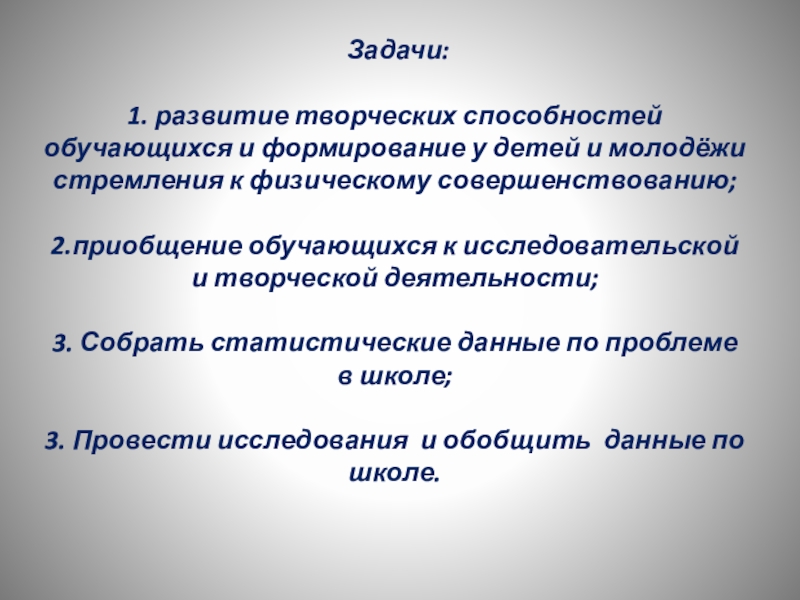 Задачи:

1. развитие творческих способностей обучающихся и формирование у детей и молодёжи стремления к физическому совершенствованию;

2.приобщение обучающихся к исследовательской и творческой деятельности;

3. Собрать статистические данные по проблеме в школе;

3. Провести исследования и обобщить данные по школе.